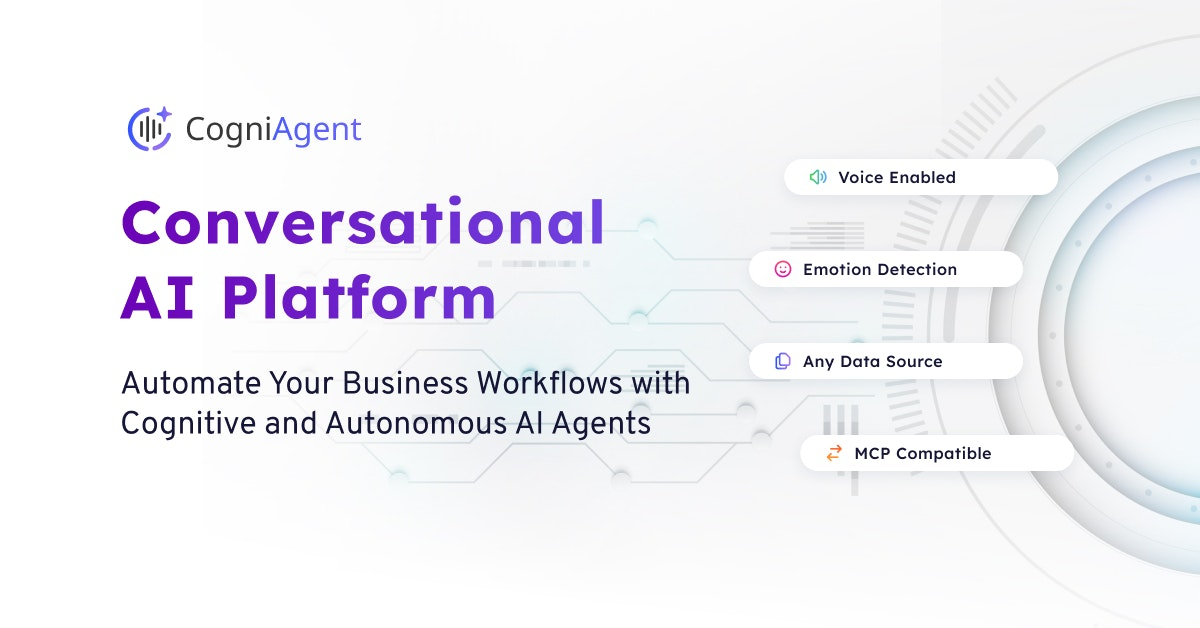 CogniAgent

Conversational AI Platform

Automate Your Business Workflows with Cognitive and Autonomous AI Agents

Voice Enabled

Emotion Detection

Any Data Source

MCP Compatible